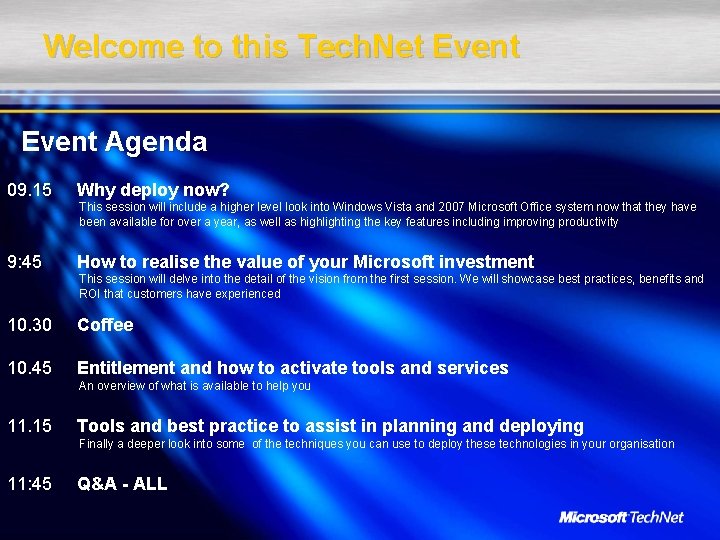 Welcome to this TechNet Event

Event Agenda

09.15 Why deploy now?
This session will include a higher level look into Windows Vista and 2007 Microsoft Office system now that they have been available for over a year, as well as highlighting the key features including improving productivity

9:45 How to realise the value of your Microsoft investment
This session will delve into the detail of the vision from the first session. We will showcase best practices, benefits and ROI that customers have experienced

10.30 Coffee

10.45 Entitlement and how to activate tools and services
An overview of what is available to help you

11.15 Tools and best practice to assist in planning and deploying
Finally a deeper look into some of the techniques you can use to deploy these technologies in your organisation

11:45 Q&A - ALL

Microsoft TechNet